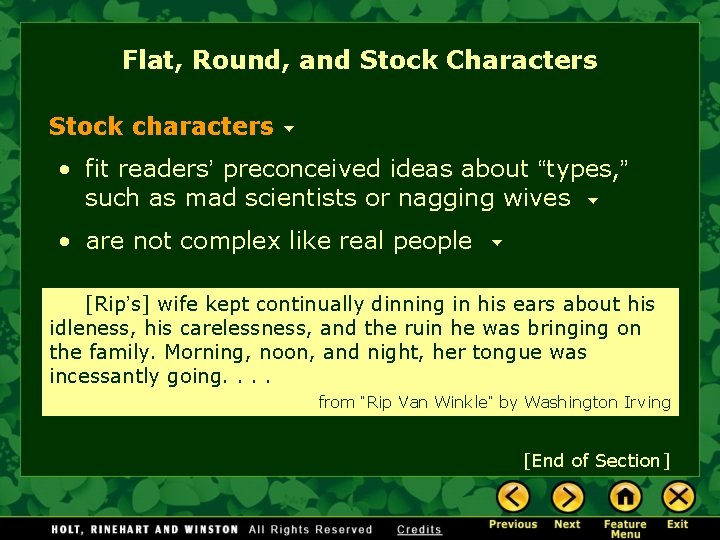 Flat, Round, and Stock Characters

Stock characters

• fit readers' preconceived ideas about "types," such as mad scientists or nagging wives

• are not complex like real people

[Rip's] wife kept continually dinning in his ears about his idleness, his carelessness, and the ruin he was bringing on the family. Morning, noon, and night, her tongue was incessantly going. . . .

from "Rip Van Winkle" by Washington Irving

[End of Section]

HOLT, RINEHART AND WINSTON All Rights Reserved Credits

Previous Next Feature Menu Exit